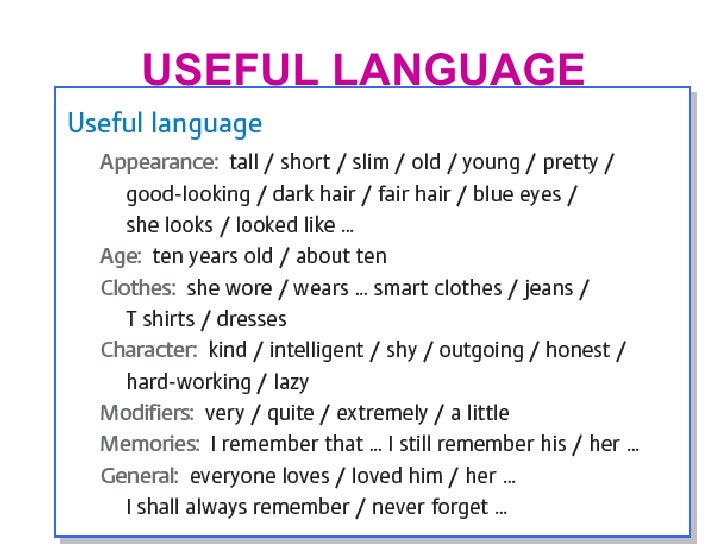 USEFUL LANGUAGE

Useful language

Appearance: tall / short / slim / old / young / pretty / good-looking / dark hair / fair hair / blue eyes / she looks / looked like ...

Age: ten years old / about ten

Clothes: she wore / wears ... smart clothes / jeans / T shirts / dresses

Character: kind / intelligent / shy / outgoing / honest / hard-working / lazy

Modifiers: very / quite / extremely / a little

Memories: I remember that ... I still remember his / her ...

General: everyone loves / loved him / her ... I shall always remember / never forget ...